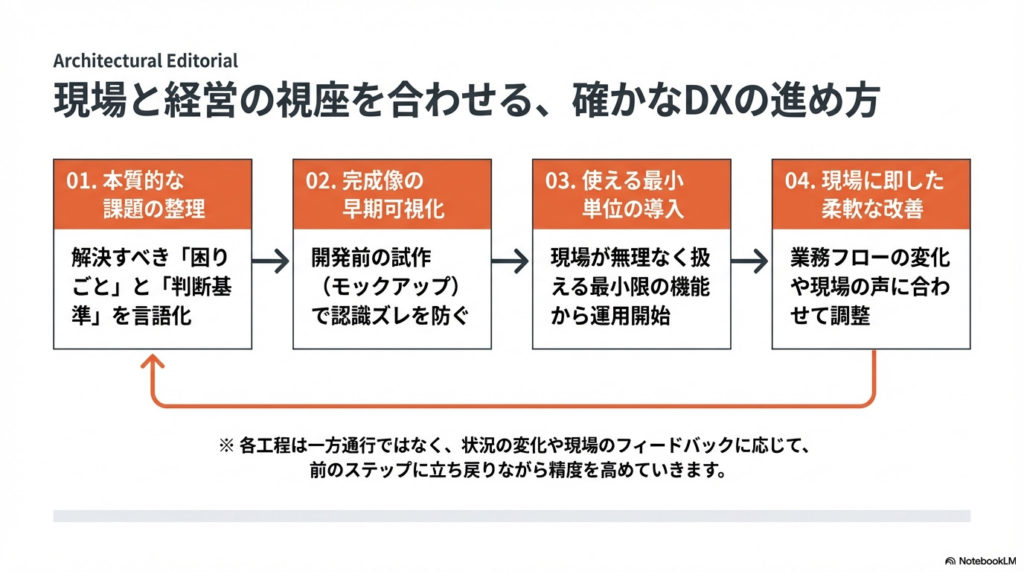 Architectural Editorial

現場と経営の視座を合わせる、確かなDXの進め方

01. 本質的な課題の整理

解決すべき「困りごと」と「判断基準」を言語化

02. 完成像の早期可視化

開発前の試作（モックアップ）で認識ズレを防ぐ

03. 使える最小単位の導入

現場が無理なく扱える最小限の機能から運用開始

04. 現場に即した柔軟な改善

業務フローの変化や現場の声に合わせて調整

※ 各工程は一方通行ではなく、状況の変化や現場のフィードバックに応じて、前のステップに立ち戻りながら精度を高めていきます。

NotebookLM